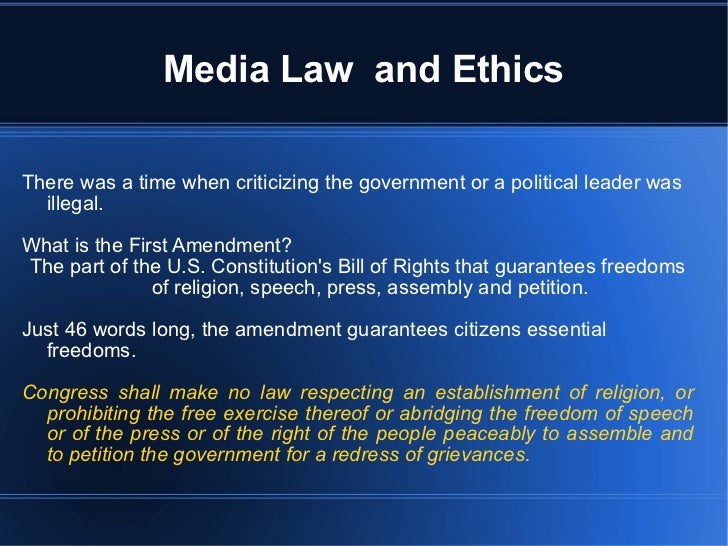 Media Law  and Ethics

There was a time when criticizing the government or a political leader was illegal.

What is the First Amendment?
The part of the U.S. Constitution's Bill of Rights that guarantees freedoms of religion, speech, press, assembly and petition.

Just 46 words long, the amendment guarantees citizens essential freedoms.

Congress shall make no law respecting an establishment of religion, or prohibiting the free exercise thereof or abridging the freedom of speech or of the press or of the right of the people peaceably to assemble and to petition the government for a redress of grievances.